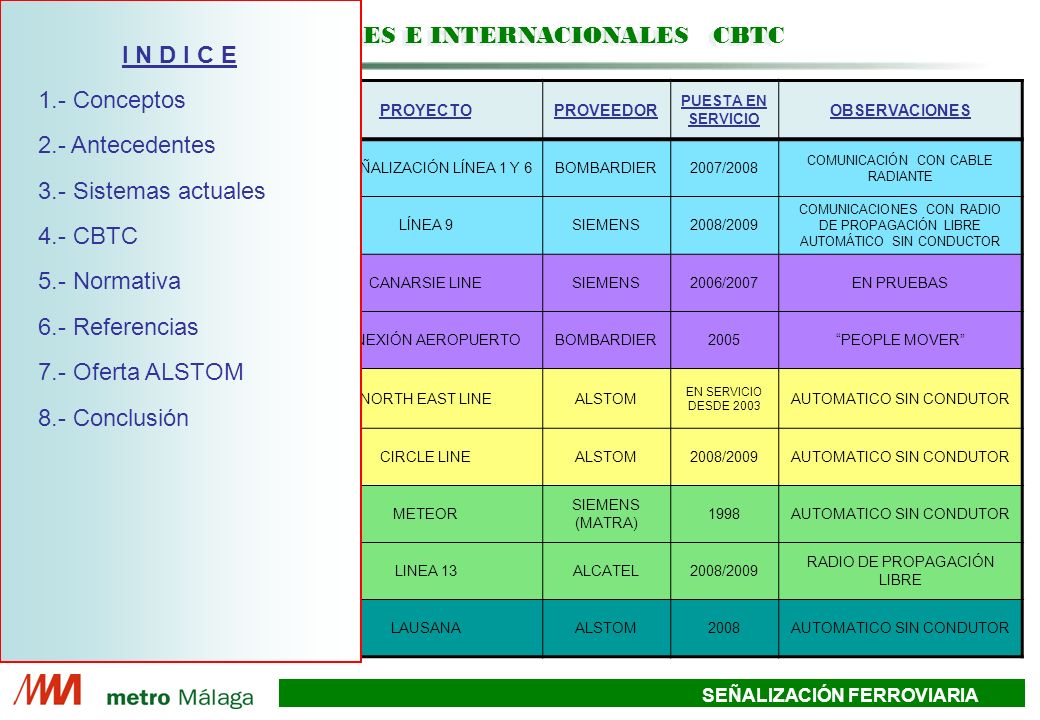 I N D I C E

1.- Conceptos

2.- Antecedentes

3.- Sistemas actuales

4.- CBTC

5.- Normativa

6.- Referencias

7.- Oferta ALSTOM

8.- Conclusión

ES E INTERNACIONALES CBTC

| PROYECTO | PROVEEDOR | PUESTA EN SERVICIO | OBSERVACIONES |
|---|---|---|---|
| ÑALIZACIÓN LÍNEA 1 Y 6 | BOMBARDIER | 2007/2008 | COMUNICACIÓN CON CABLE RADIANTE |
| LÍNEA 9 | SIEMENS | 2008/2009 | COMUNICACIONES CON RADIO DE PROPAGACIÓN LIBRE AUTOMÁTICO SIN CONDUCTOR |
| CANARSIE LINE | SIEMENS | 2006/2007 | EN PRUEBAS |
| NEXIÓN AEROPUERTO | BOMBARDIER | 2005 | “PEOPLE MOVER” |
| NORTH EAST LINE | ALSTOM | EN SERVICIO DESDE 2003 | AUTOMATICO SIN CONDUTOR |
| CIRCLE LINE | ALSTOM | 2008/2009 | AUTOMATICO SIN CONDUTOR |
| METEOR | SIEMENS (MATRA) | 1998 | AUTOMATICO SIN CONDUTOR |
| LINEA 13 | ALCATEL | 2008/2009 | RADIO DE PROPAGACIÓN LIBRE |
| LAUSANA | ALSTOM | 2008 | AUTOMATICO SIN CONDUTOR |

metro Málaga

SEÑALIZACIÓN FERROVIARIA